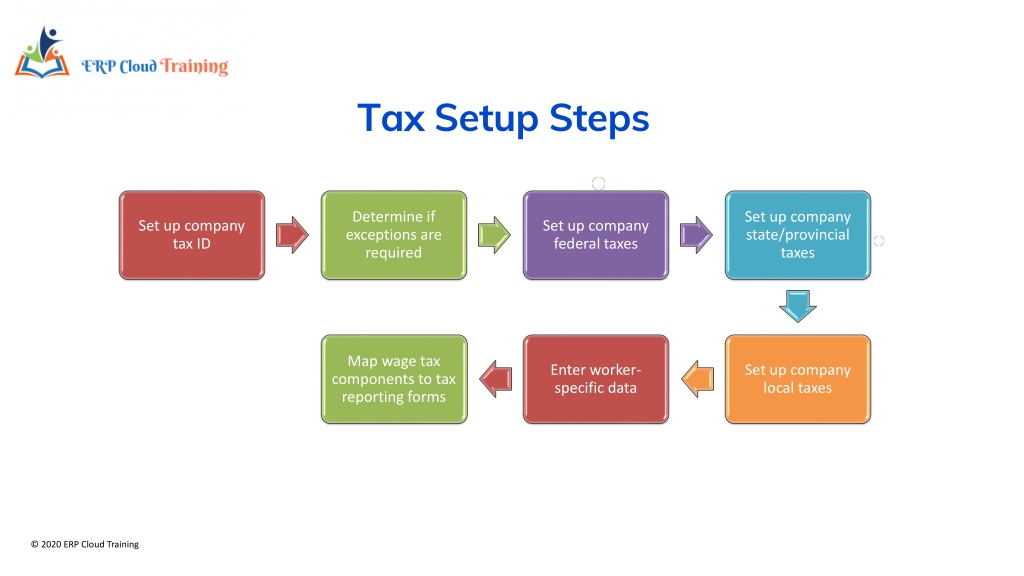 ERP Cloud Training

Tax Setup Steps

Set up company tax ID

Determine if exceptions are required

Set up company federal taxes

Set up company state/provincial taxes

Set up company local taxes

Enter worker-specific data

Map wage tax components to tax reporting forms

© 2020 ERP Cloud Training